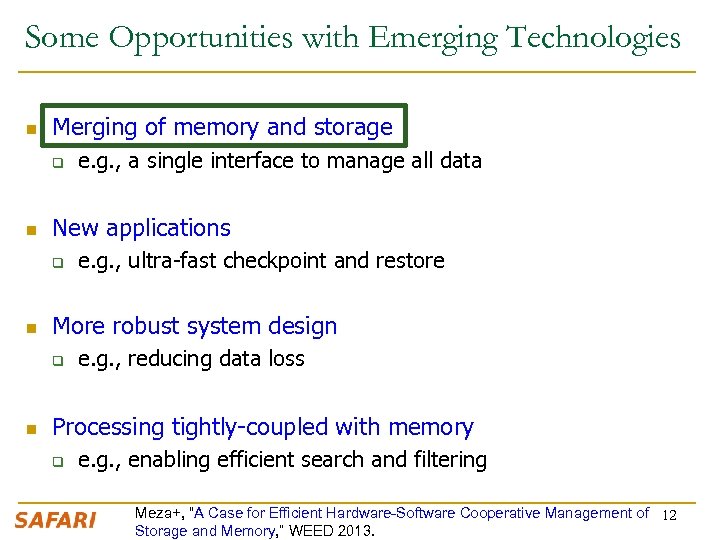 Some Opportunities with Emerging Technologies

- Merging of memory and storage
  - e.g., a single interface to manage all data

- New applications
  - e.g., ultra-fast checkpoint and restore

- More robust system design
  - e.g., reducing data loss

- Processing tightly-coupled with memory
  - e.g., enabling efficient search and filtering

SAFARI

Meza+, "A Case for Efficient Hardware-Software Cooperative Management of Storage and Memory," WEED 2013.

12